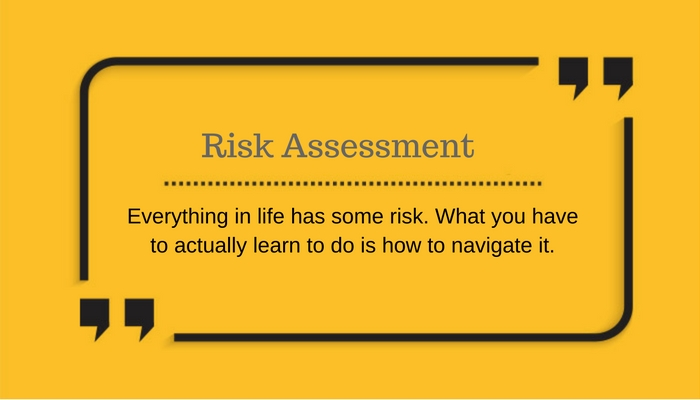 Risk Assessment

Everything in life has some risk. What you have to actually learn to do is how to navigate it.